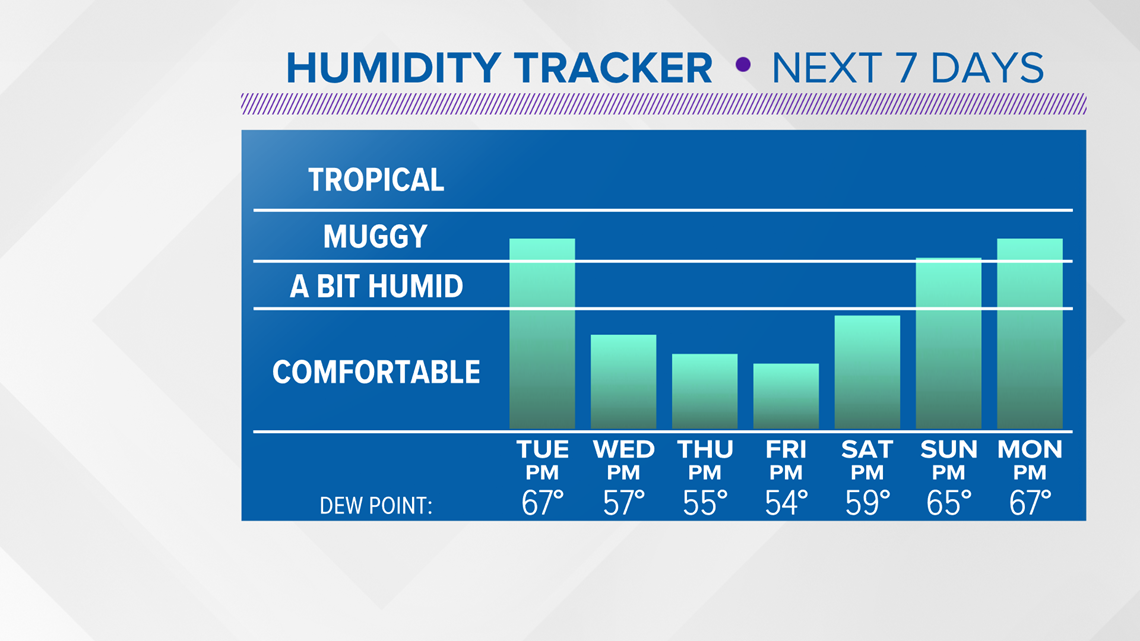 HUMIDITY TRACKER • NEXT 7 DAYS

TROPICAL
MUGGY
A BIT HUMID
COMFORTABLE

| | TUE PM | WED PM | THU PM | FRI PM | SAT PM | SUN PM | MON PM |
|---|---|---|---|---|---|---|---|
| DEW POINT: | 67° | 57° | 55° | 54° | 59° | 65° | 67° |